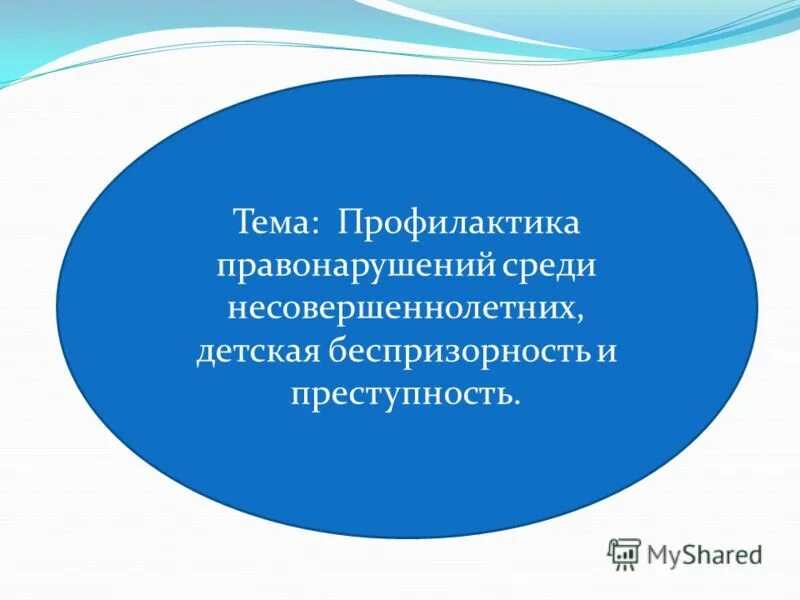 Тема: Профилактика правонарушений среди несовершеннолетних, детская беспризорность и преступность.

MyShared